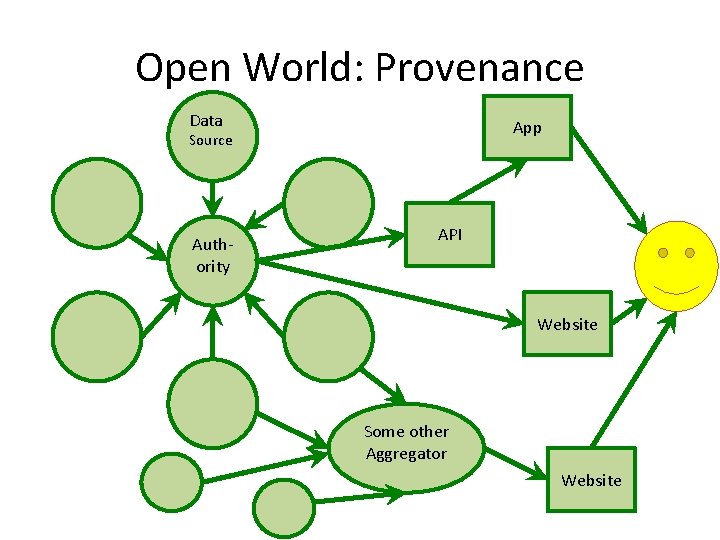 Open World: Provenance

Data Source

App

Auth-ority

API

Website

Some other Aggregator

Website